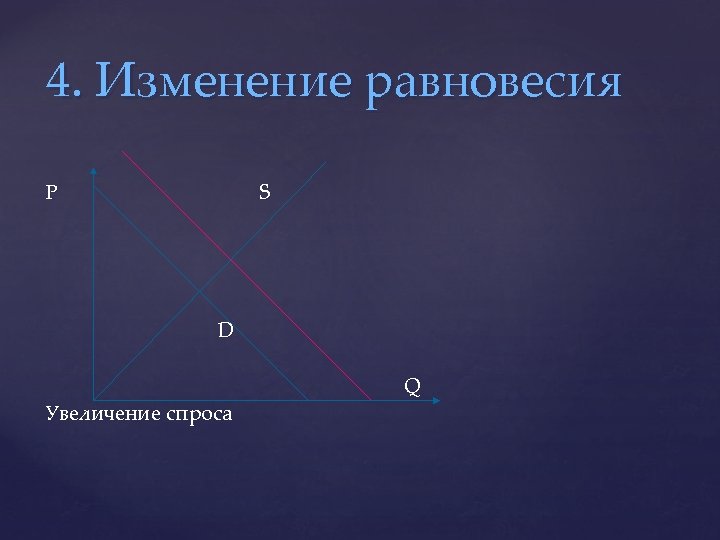 4. Изменение равновесия

P

S

D

Q

Увеличение спроса